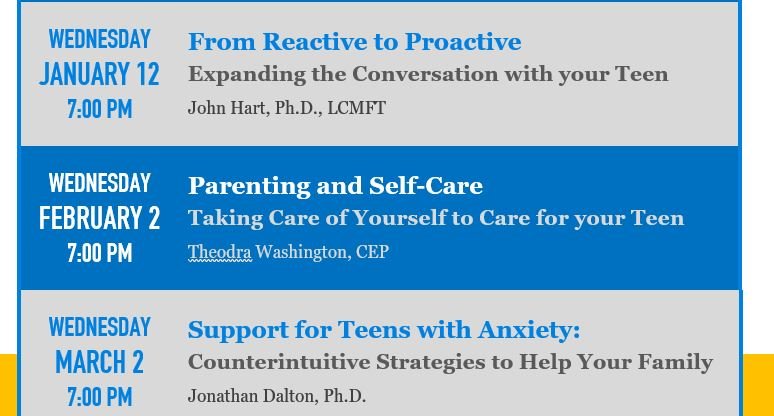 WEDNESDAY
JANUARY 12
7:00 PM

From Reactive to Proactive
Expanding the Conversation with your Teen
John Hart, Ph.D., LCMFT

WEDNESDAY
FEBRUARY 2
7:00 PM

Parenting and Self-Care
Taking Care of Yourself to Care for your Teen
Theodra Washington, CEP

WEDNESDAY
MARCH 2
7:00 PM

Support for Teens with Anxiety:
Counterintuitive Strategies to Help Your Family
Jonathan Dalton, Ph.D.